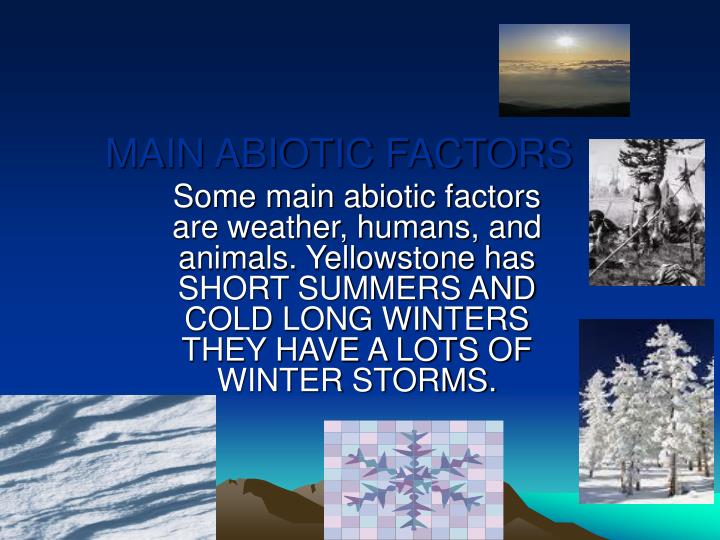 MAIN ABIOTIC FACTORS

Some main abiotic factors are weather, humans, and animals. Yellowstone has SHORT SUMMERS AND COLD LONG WINTERS THEY HAVE A LOTS OF WINTER STORMS.